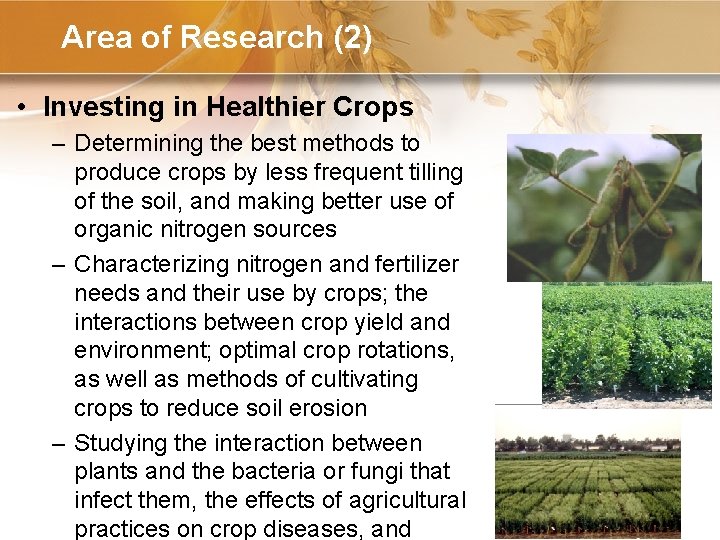 Area of Research (2)

• Investing in Healthier Crops

– Determining the best methods to produce crops by less frequent tilling of the soil, and making better use of organic nitrogen sources

– Characterizing nitrogen and fertilizer needs and their use by crops; the interactions between crop yield and environment; optimal crop rotations, as well as methods of cultivating crops to reduce soil erosion

– Studying the interaction between plants and the bacteria or fungi that infect them, the effects of agricultural practices on crop diseases, and